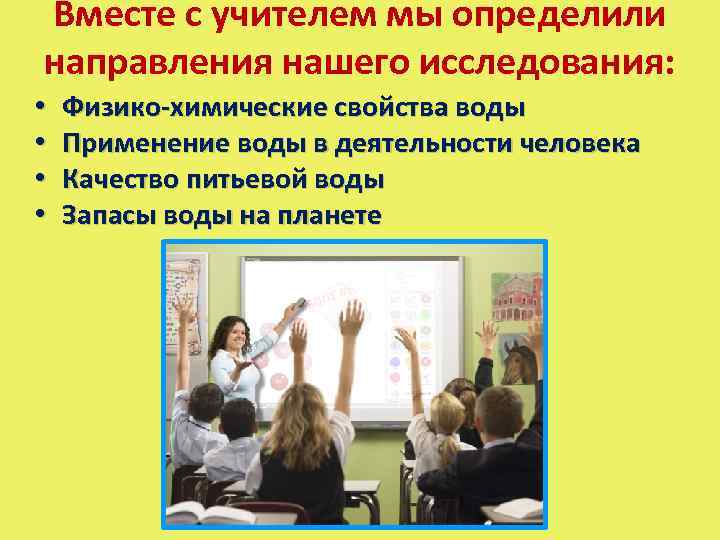 Вместе с учителем мы определили направления нашего исследования:

• Физико-химические свойства воды
• Применение воды в деятельности человека
• Качество питьевой воды
• Запасы воды на планете